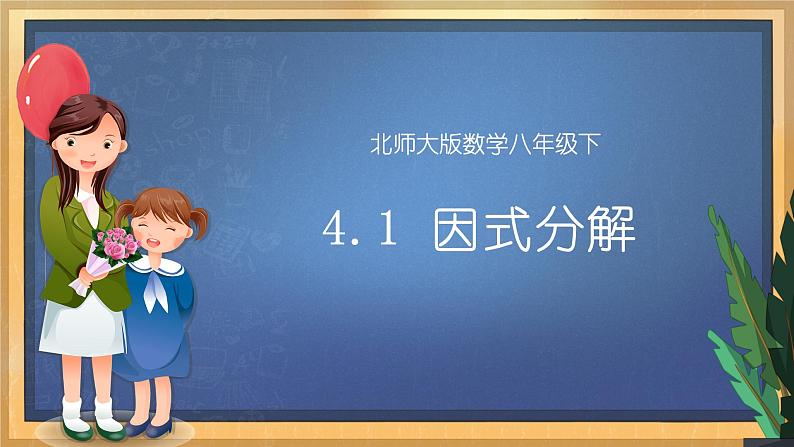 北师大版数学八年级下

4.1 因式分解